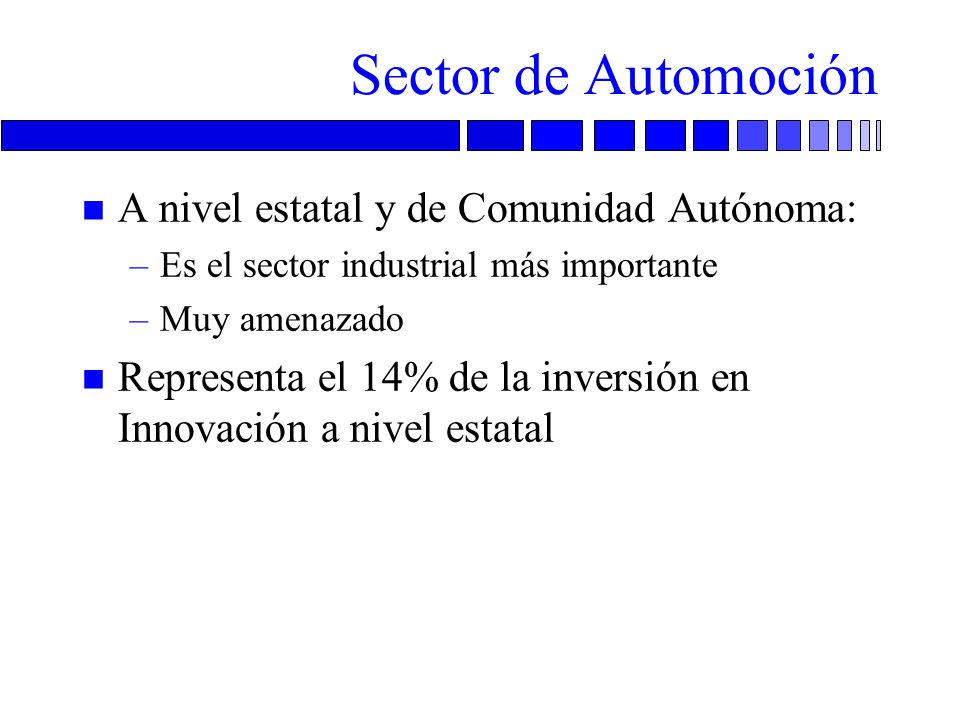 Sector de Automoción

A nivel estatal y de Comunidad Autónoma:
– Es el sector industrial más importante
– Muy amenazado

Representa el 14% de la inversión en Innovación a nivel estatal